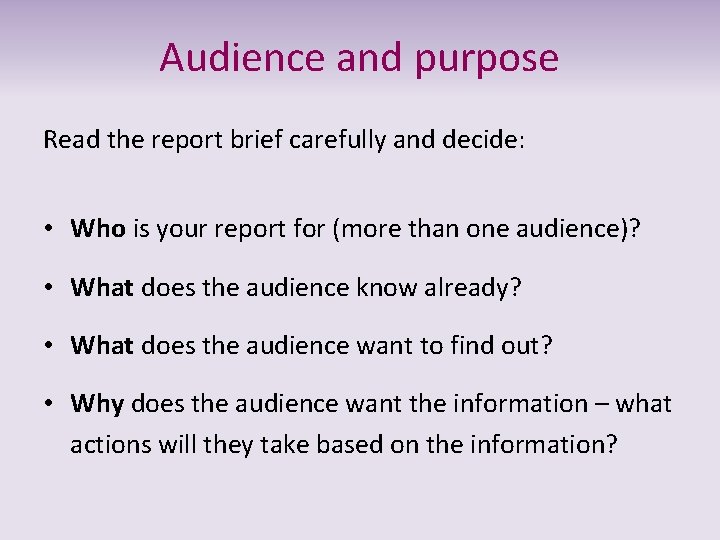 Audience and purpose

Read the report brief carefully and decide:

• Who is your report for (more than one audience)?

• What does the audience know already?

• What does the audience want to find out?

• Why does the audience want the information – what actions will they take based on the information?